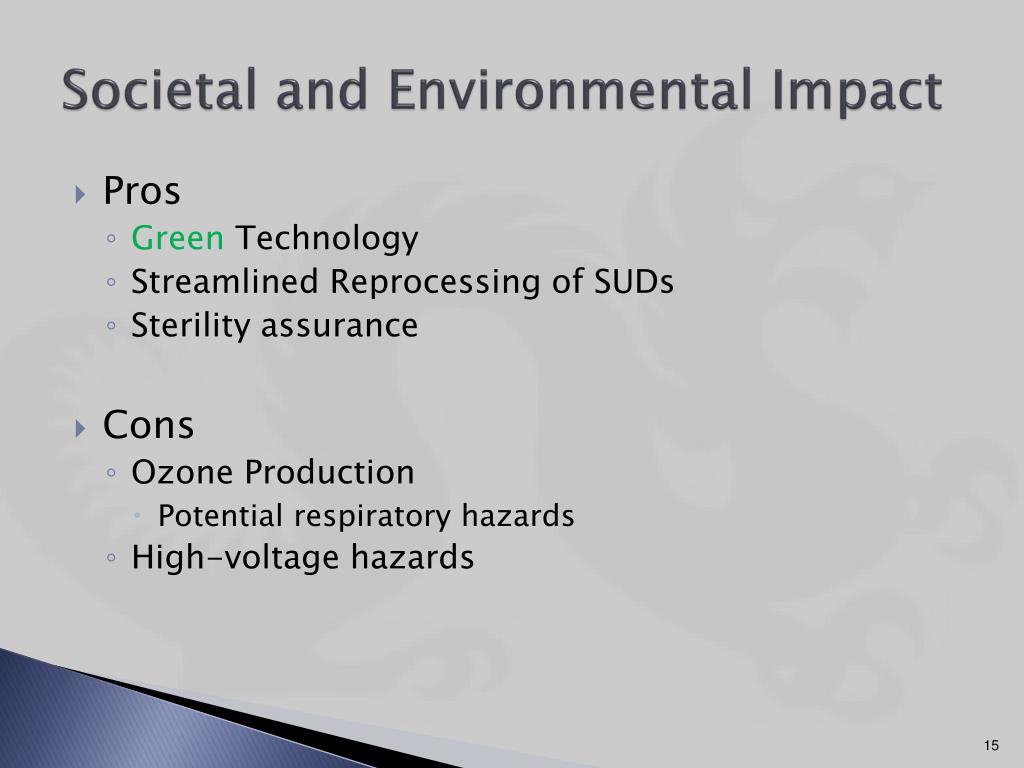 Societal and Environmental Impact

Pros
Green Technology
Streamlined Reprocessing of SUDs
Sterility assurance

Cons
Ozone Production
Potential respiratory hazards
High-voltage hazards

15